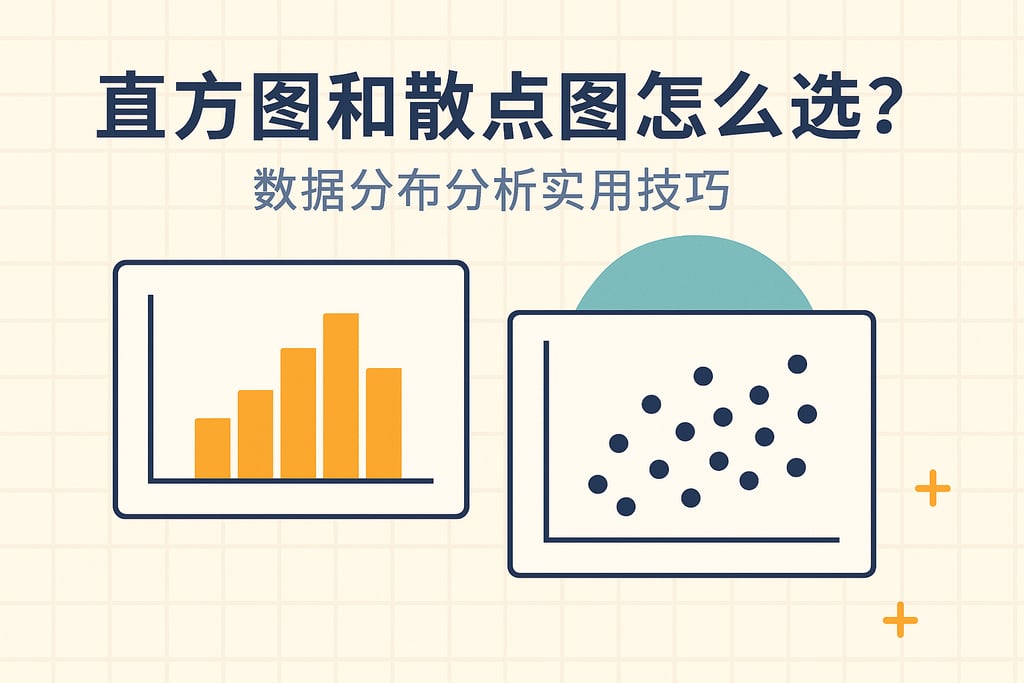 直方图和散点图怎么选?
数据分布分析实用技巧